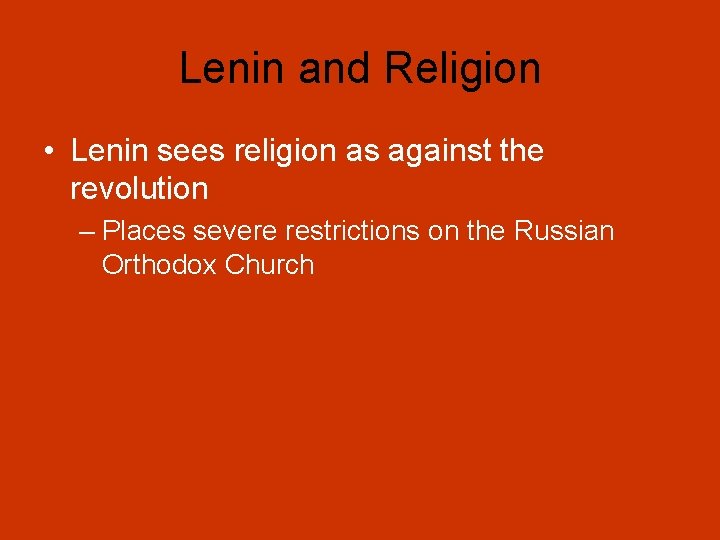 Lenin and Religion

• Lenin sees religion as against the revolution

– Places severe restrictions on the Russian Orthodox Church